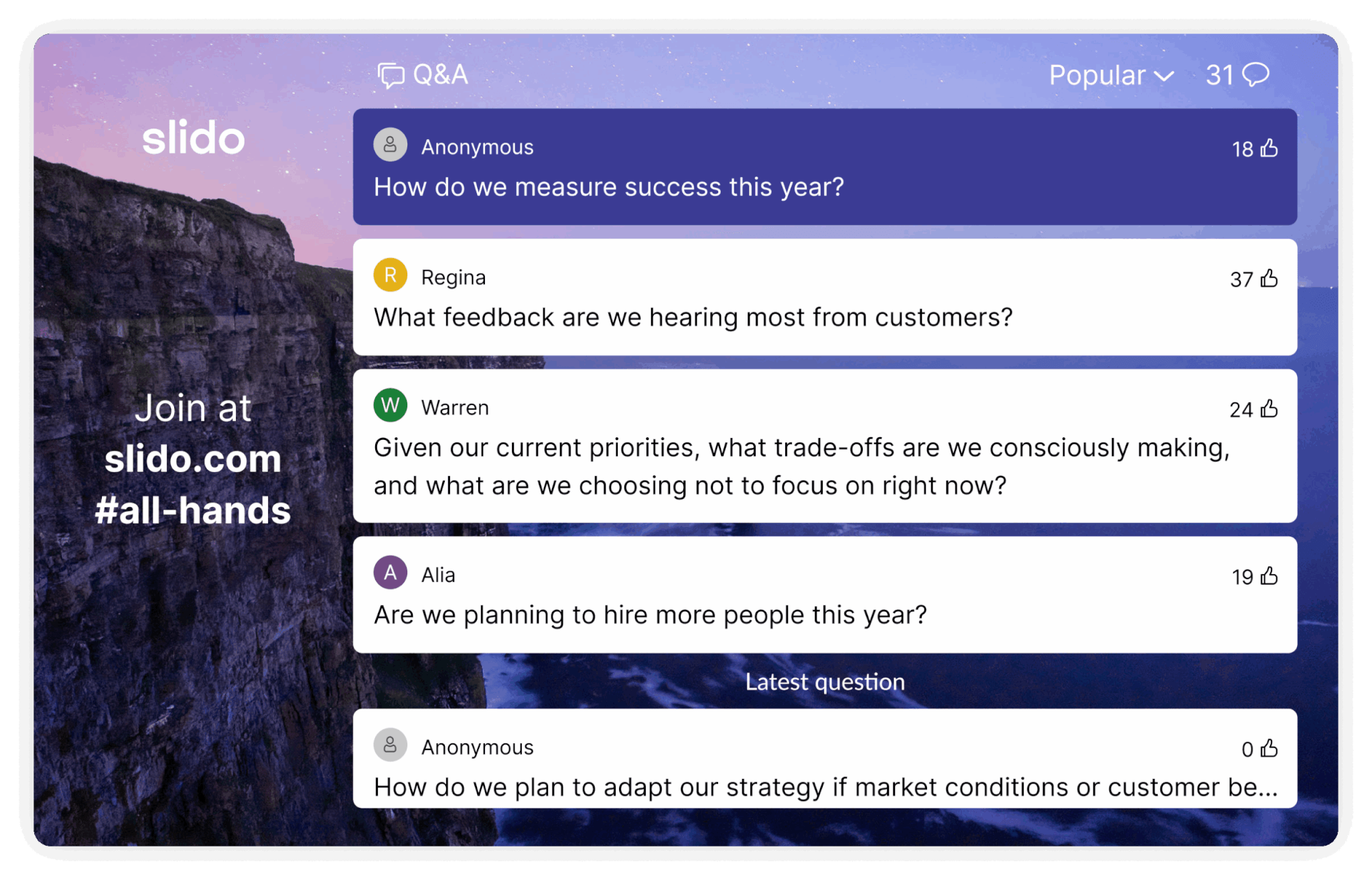 slido

Join at
slido.com
#all-hands

Q&A

Popular

31

Anonymous
18
How do we measure success this year?

R
Regina
37
What feedback are we hearing most from customers?

W
Warren
24
Given our current priorities, what trade-offs are we consciously making, and what are we choosing not to focus on right now?

A
Alia
19
Are we planning to hire more people this year?

Latest question

Anonymous
0
How do we plan to adapt our strategy if market conditions or customer be...